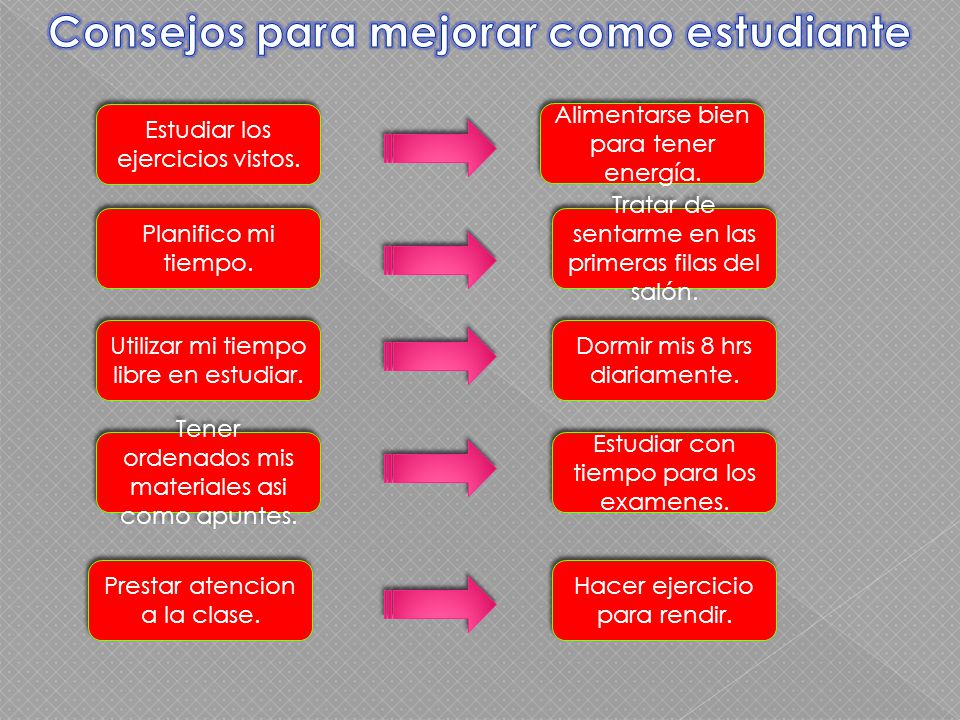 Consejos para mejorar como estudiante

Estudiar los ejercicios vistos.

Alimentarse bien para tener energía.

Planifico mi tiempo.

Tratar de sentarme en las primeras filas del salón.

Utilizar mi tiempo libre en estudiar.

Dormir mis 8 hrs diariamente.

Tener ordenados mis materiales asi como apuntes.

Estudiar con tiempo para los examenes.

Prestar atencion a la clase.

Hacer ejercicio para rendir.